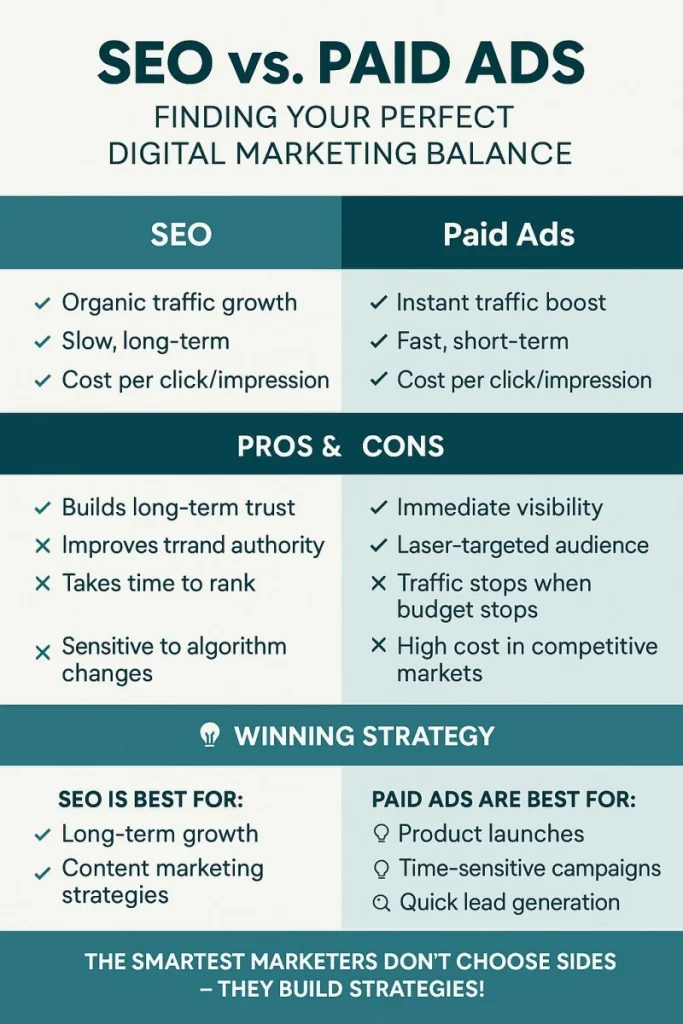 SEO vs. PAID ADS

FINDING YOUR PERFECT DIGITAL MARKETING BALANCE

SEO

✓ Organic traffic growth
✓ Slow, long-term
✓ Cost per click/impression

Paid Ads

✓ Instant traffic boost
✓ Fast, short-term
✓ Cost per click/impression

PROS & CONS

✓ Builds long-term trust
✕ Improves trrand authority
✕ Takes time to rank
✕ Sensitive to algorithm changes

✓ Immediate visibility
✓ Laser-targeted audience
✕ Traffic stops when budget stops
✕ High cost in competitive markets

WINNING STRATEGY

SEO IS BEST FOR:
✓ Long-term growth
✓ Content marketing strategies

PAID ADS ARE BEST FOR:
Product launches
Time-sensitive campaigns
Quick lead generation

THE SMARTEST MARKETERS DON'T CHOOSE SIDES – THEY BUILD STRATEGIES!